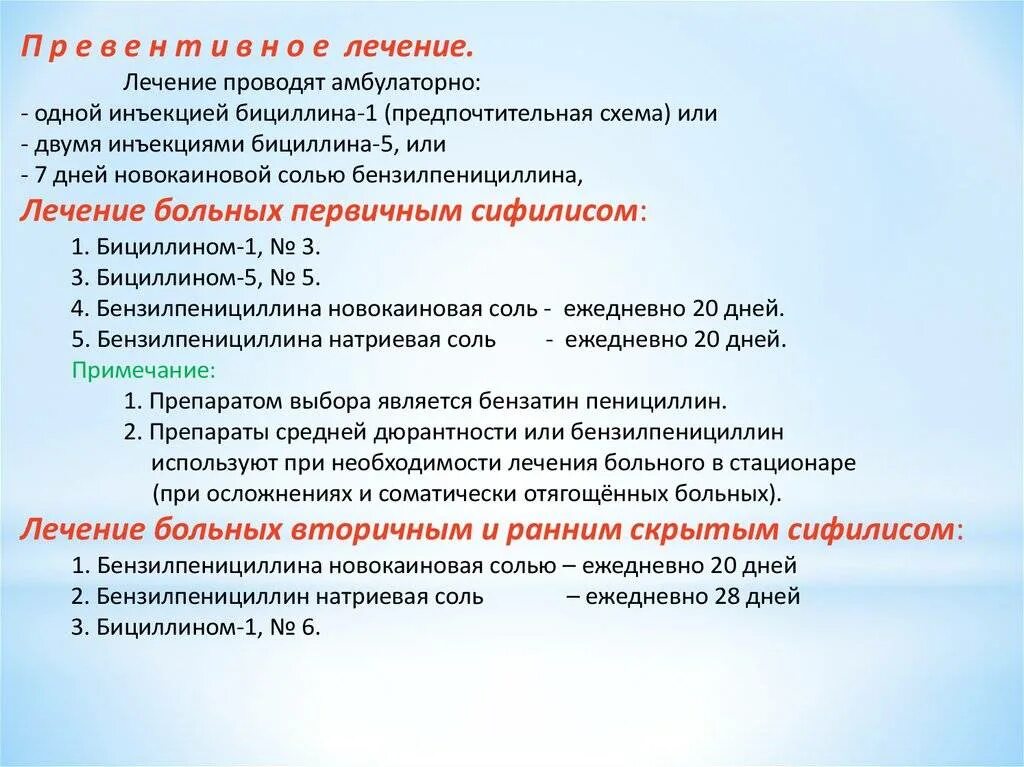 П р е в е н т и в н о е лечение.

Лечение проводят амбулаторно:
- одной инъекцией бициллина-1 (предпочтительная схема) или
- двумя инъекциями бициллина-5, или
- 7 дней новокаиновой солью бензилпенициллина,

Лечение больных первичным сифилисом:
1. Бициллином-1, № 3.
3. Бициллином-5, № 5.
4. Бензилпенициллина новокаиновая соль - ежедневно 20 дней.
5. Бензилпенициллина натриевая соль - ежедневно 20 дней.

Примечание:
1. Препаратом выбора является бензатин пенициллин.
2. Препараты средней дюрантности или бензилпенициллин используют при необходимости лечения больного в стационаре (при осложнениях и соматически отягощённых больных).

Лечение больных вторичным и ранним скрытым сифилисом:
1. Бензилпенициллина новокаиновая солью – ежедневно 20 дней
2. Бензилпенициллин натриевая соль – ежедневно 28 дней
3. Бициллином-1, № 6.